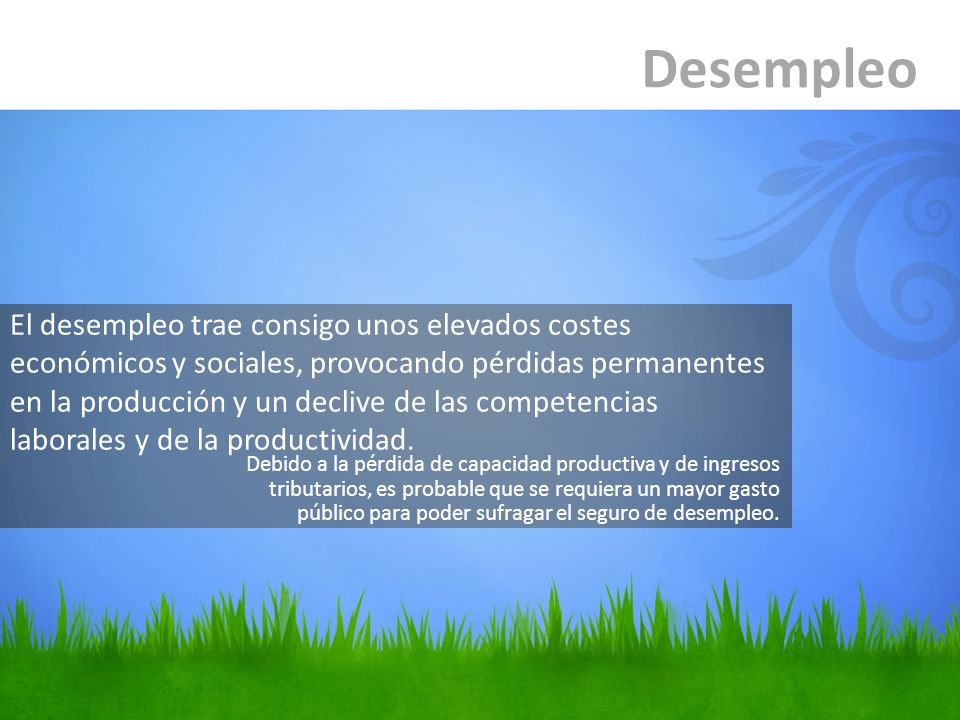 Desempleo

El desempleo trae consigo unos elevados costes económicos y sociales, provocando pérdidas permanentes en la producción y un declive de las competencias laborales y de la productividad.

Debido a la pérdida de capacidad productiva y de ingresos tributarios, es probable que se requiera un mayor gasto público para poder sufragar el seguro de desempleo.